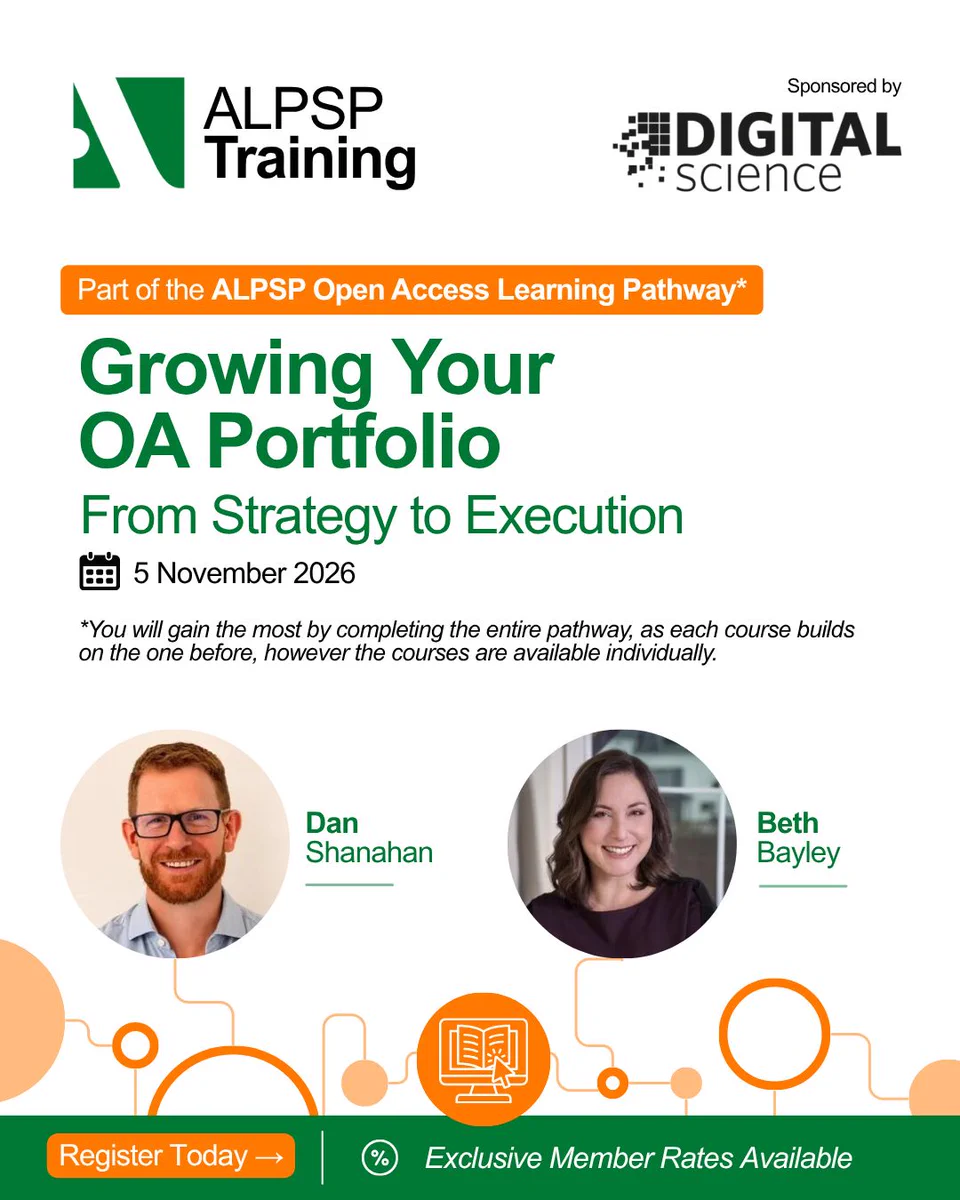 ALPSP Training

Sponsored by

DIGITAL science

Part of the ALPSP Open Access Learning Pathway*

Growing Your OA Portfolio

From Strategy to Execution

5 November 2026

*You will gain the most by completing the entire pathway, as each course builds on the one before, however the courses are available individually.

Dan Shanahan

Beth Bayley

Register Today →

%

Exclusive Member Rates Available